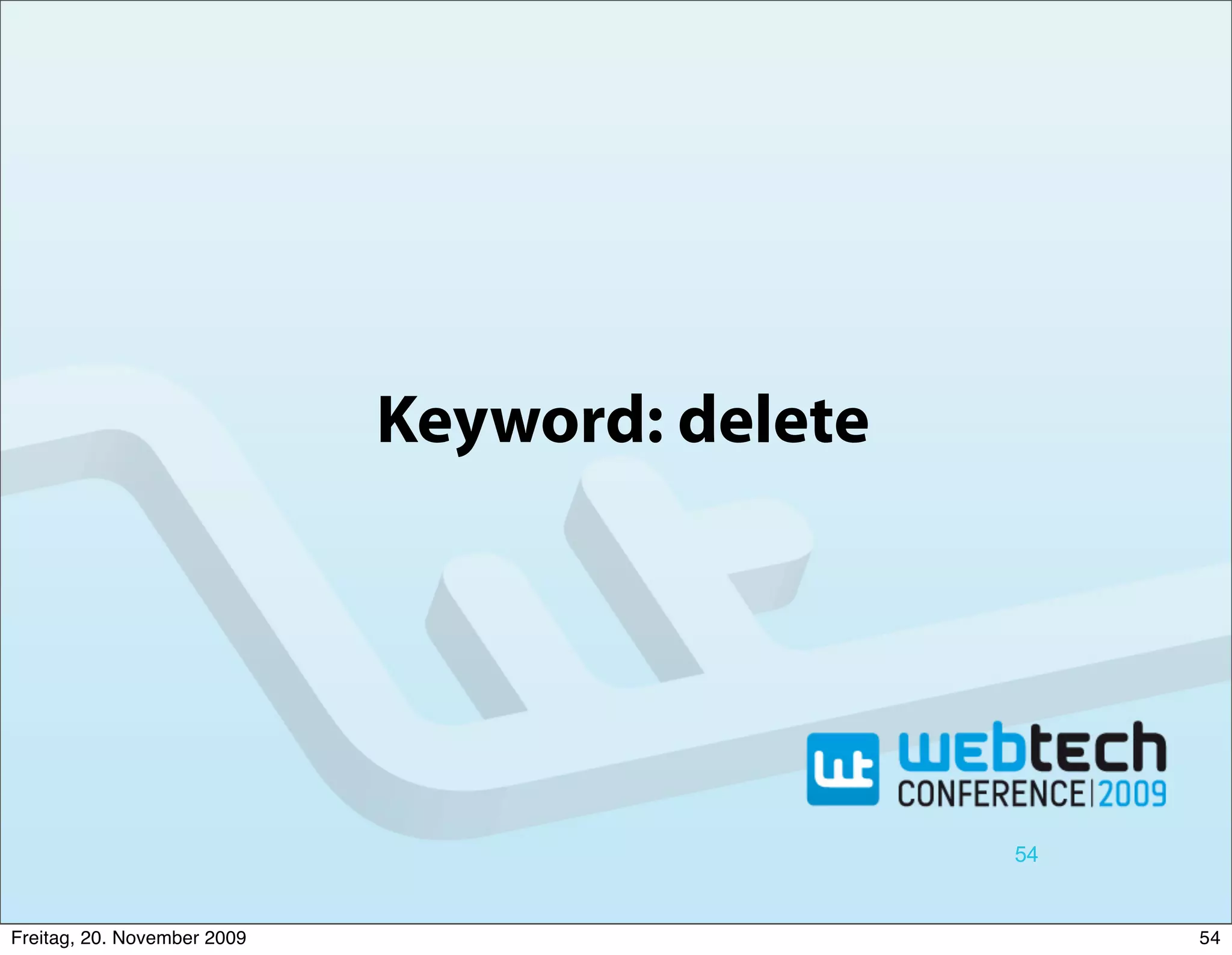 Keyword: delete

wt webtech CONFERENCE|2009

54

Freitag, 20. November 2009

54